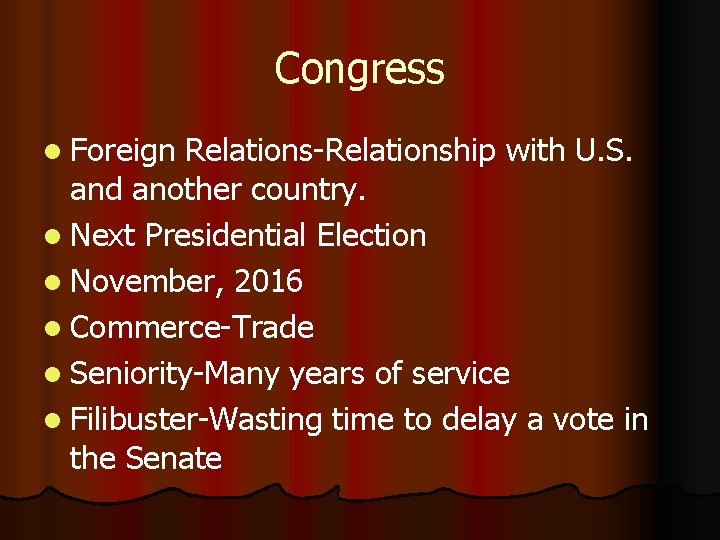 Congress

- Foreign Relations-Relationship with U.S. and another country.
- Next Presidential Election
- November, 2016
- Commerce-Trade
- Seniority-Many years of service
- Filibuster-Wasting time to delay a vote in the Senate